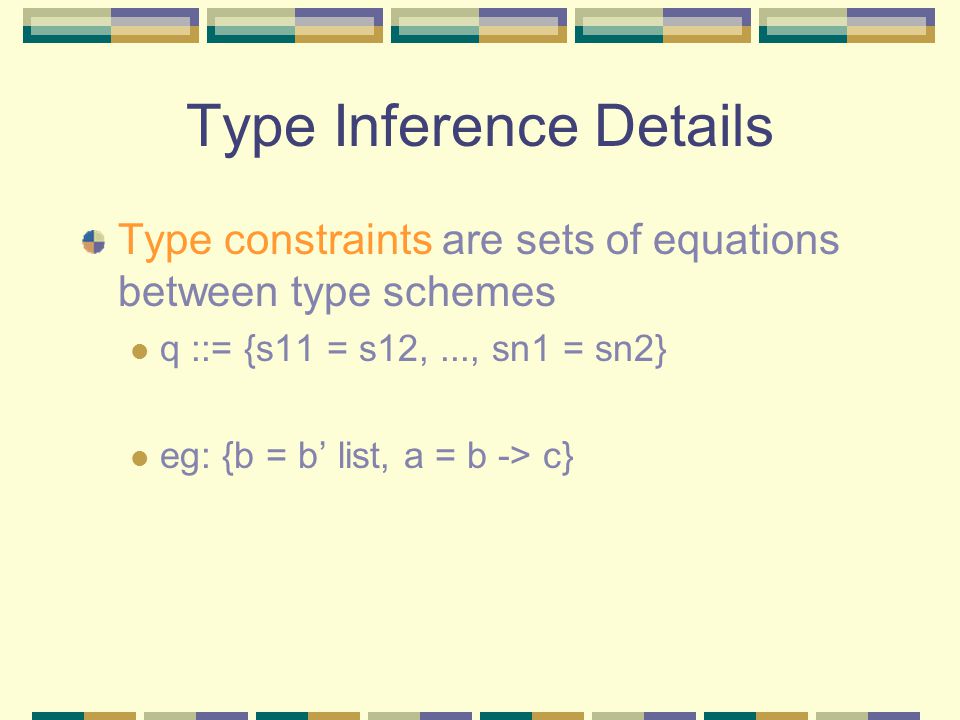 Type Inference Details

Type constraints are sets of equations between type schemes

q ::= {s11 = s12, ..., sn1 = sn2}

eg: {b = b’ list, a = b -> c}